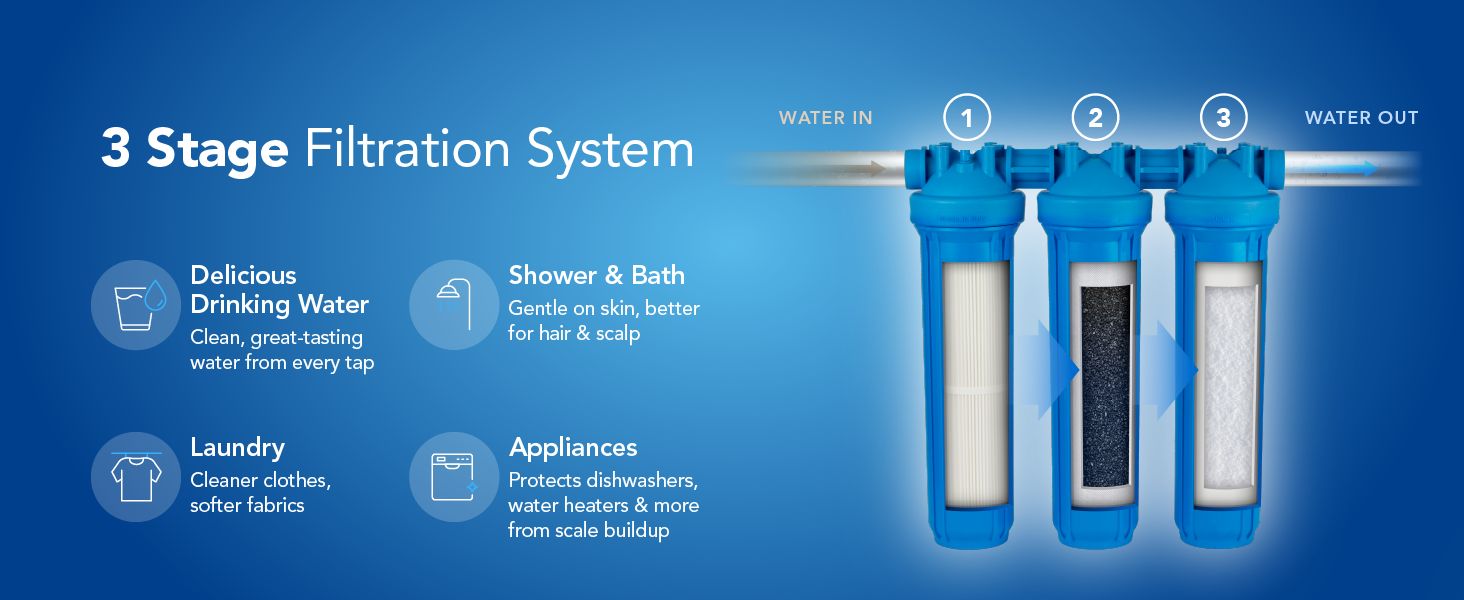 3 Stage Filtration System

Delicious Drinking Water
Clean, great-tasting water from every tap

Shower & Bath
Gentle on skin, better for hair & scalp

Laundry
Cleaner clothes, softer fabrics

Appliances
Protects dishwashers, water heaters & more from scale buildup

WATER IN

1

2

3

WATER OUT